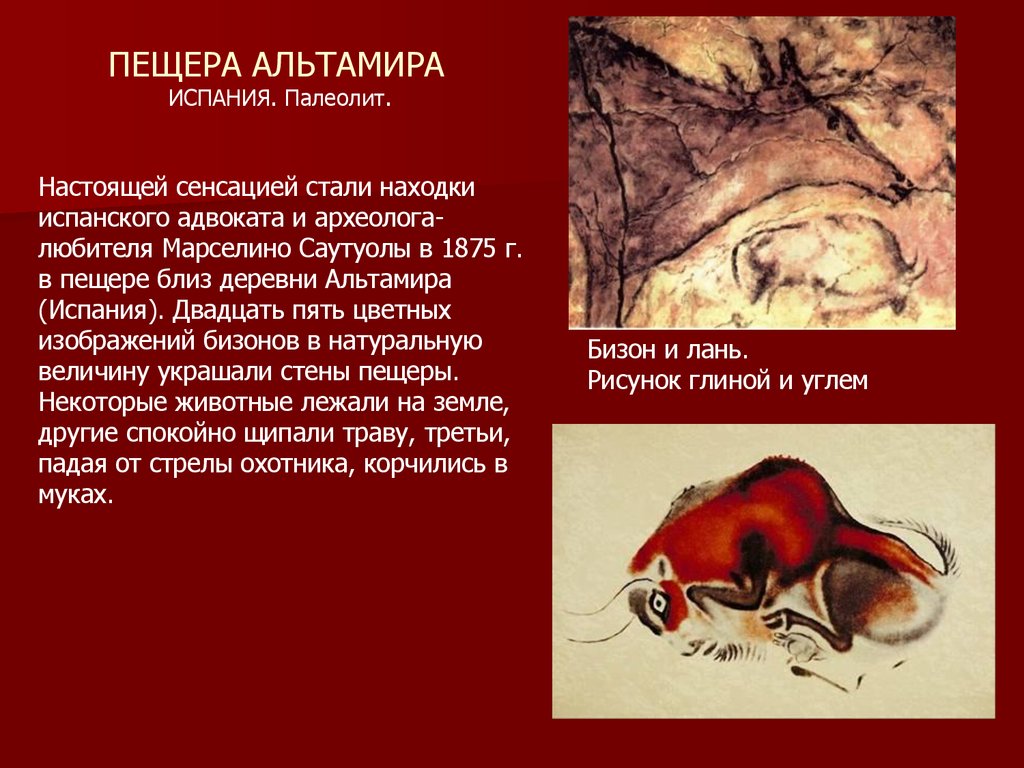 ПЕЩЕРА АЛЬТАМИРА
ИСПАНИЯ. Палеолит.

Настоящей сенсацией стали находки испанского адвоката и археолога-любителя Марселино Саутуолы в 1875 г. в пещере близ деревни Альтамира (Испания). Двадцать пять цветных изображений бизонов в натуральную величину украшали стены пещеры. Некоторые животные лежали на земле, другие спокойно щипали траву, третьи, падая от стрелы охотника, корчились в муках.

Бизон и лань.
Рисунок глиной и углем